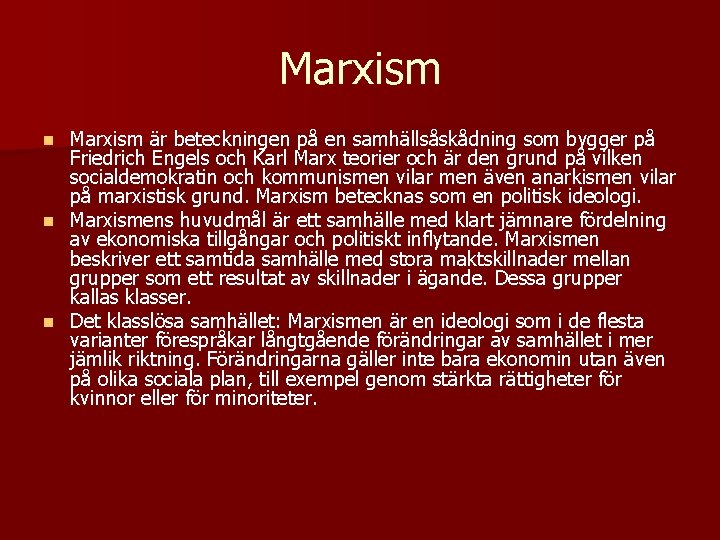 Marxism

- Marxism är beteckningen på en samhällsåskådning som bygger på Friedrich Engels och Karl Marx teorier och är den grund på vilken socialdemokratin och kommunismen vilar men även anarkismen vilar på marxistisk grund. Marxism betecknas som en politisk ideologi.
- Marxismens huvudmål är ett samhälle med klart jämnare fördelning av ekonomiska tillgångar och politiskt inflytande. Marxismen beskriver ett samtida samhälle med stora maktskillnader mellan grupper som ett resultat av skillnader i ägande. Dessa grupper kallas klasser.
- Det klasslösa samhället: Marxismen är en ideologi som i de flesta varianter förespråkar långtgående förändringar av samhället i mer jämlik riktning. Förändringarna gäller inte bara ekonomin utan även på olika sociala plan, till exempel genom stärkta rättigheter för kvinnor eller för minoriteter.